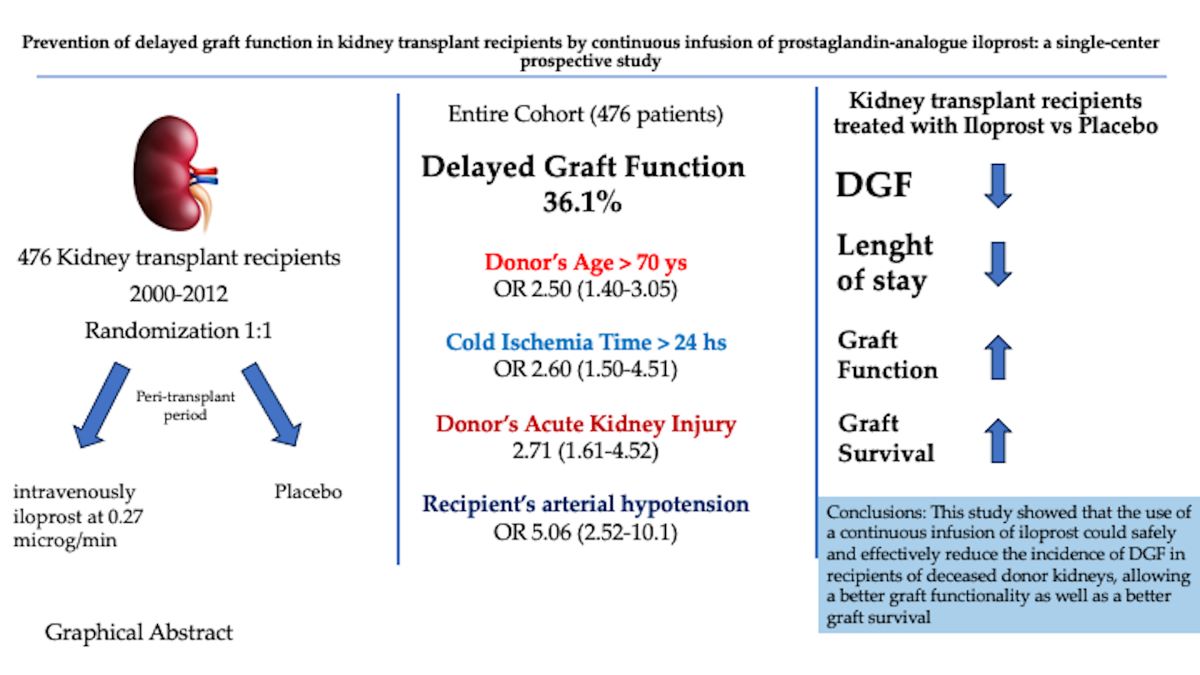 Prevention of delayed graft function in kidney transplant recipients by continuous infusion of prostaglandin-analogue iloprost: a single-center prospective study

476 Kidney transplant recipients
2000-2012
Randomization 1:1

Peri-transplant period

intravenously iloprost at 0.27 microg/min

Placebo

Graphical Abstract

Entire Cohort (476 patients)

Delayed Graft Function
36.1%

Donor's Age > 70 ys
OR 2.50 (1.40-3.05)

Cold Ischemia Time > 24 hs
OR 2.60 (1.50-4.51)

Donor's Acute Kidney Injury
2.71 (1.61-4.52)

Recipient's arterial hypotension
OR 5.06 (2.52-10.1)

Kidney transplant recipients treated with Iloprost vs Placebo

DGF

Lenght of stay

Graft Function

Graft Survival

Conclusions: This study showed that the use of a continuous infusion of iloprost could safely and effectively reduce the incidence of DGF in recipients of deceased donor kidneys, allowing a better graft functionality as well as a better graft survival